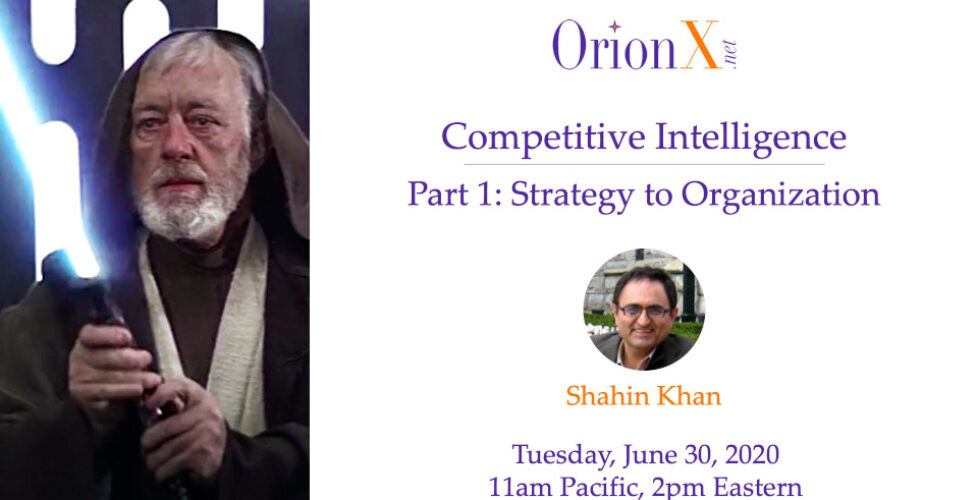 OrionX.net

Competitive Intelligence

Part 1: Strategy to Organization

Shahin Khan

Tuesday, June 30, 2020
11am Pacific, 2pm Eastern